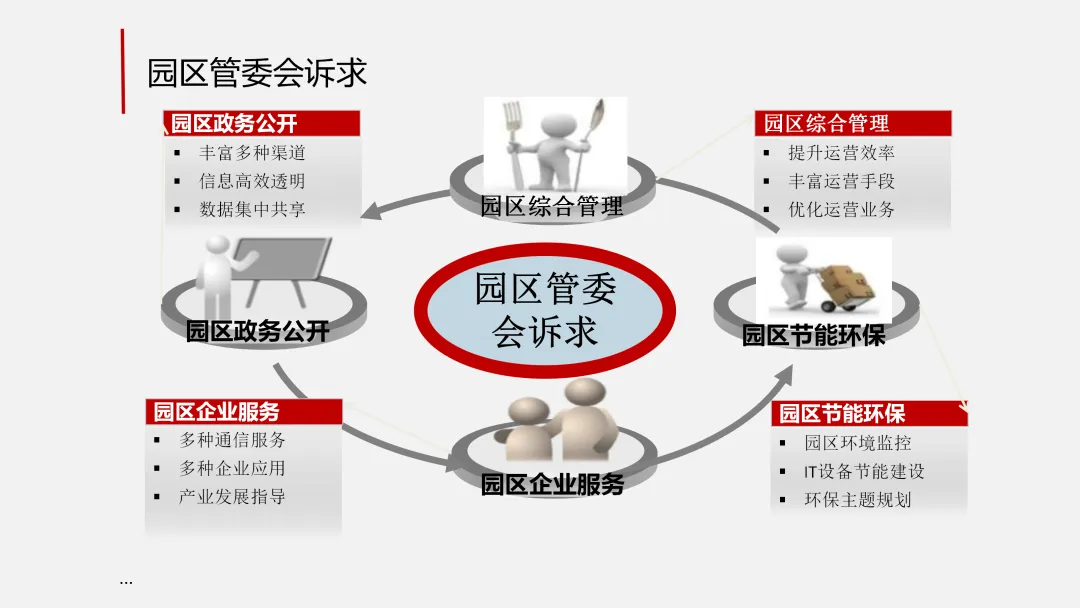 园区管委会诉求

园区政务公开
▪ 丰富多种渠道
▪ 信息高效透明
▪ 数据集中共享

园区综合管理

园区综合管理
▪ 提升运营效率
▪ 丰富运营手段
▪ 优化运营业务

园区政务公开

园区管委会诉求

园区节能环保

园区企业服务
▪ 多种通信服务
▪ 多种企业应用
▪ 产业发展指导

园区企业服务

园区节能环保
▪ 园区环境监控
▪ IT设备节能建设
▪ 环保主题规划

...